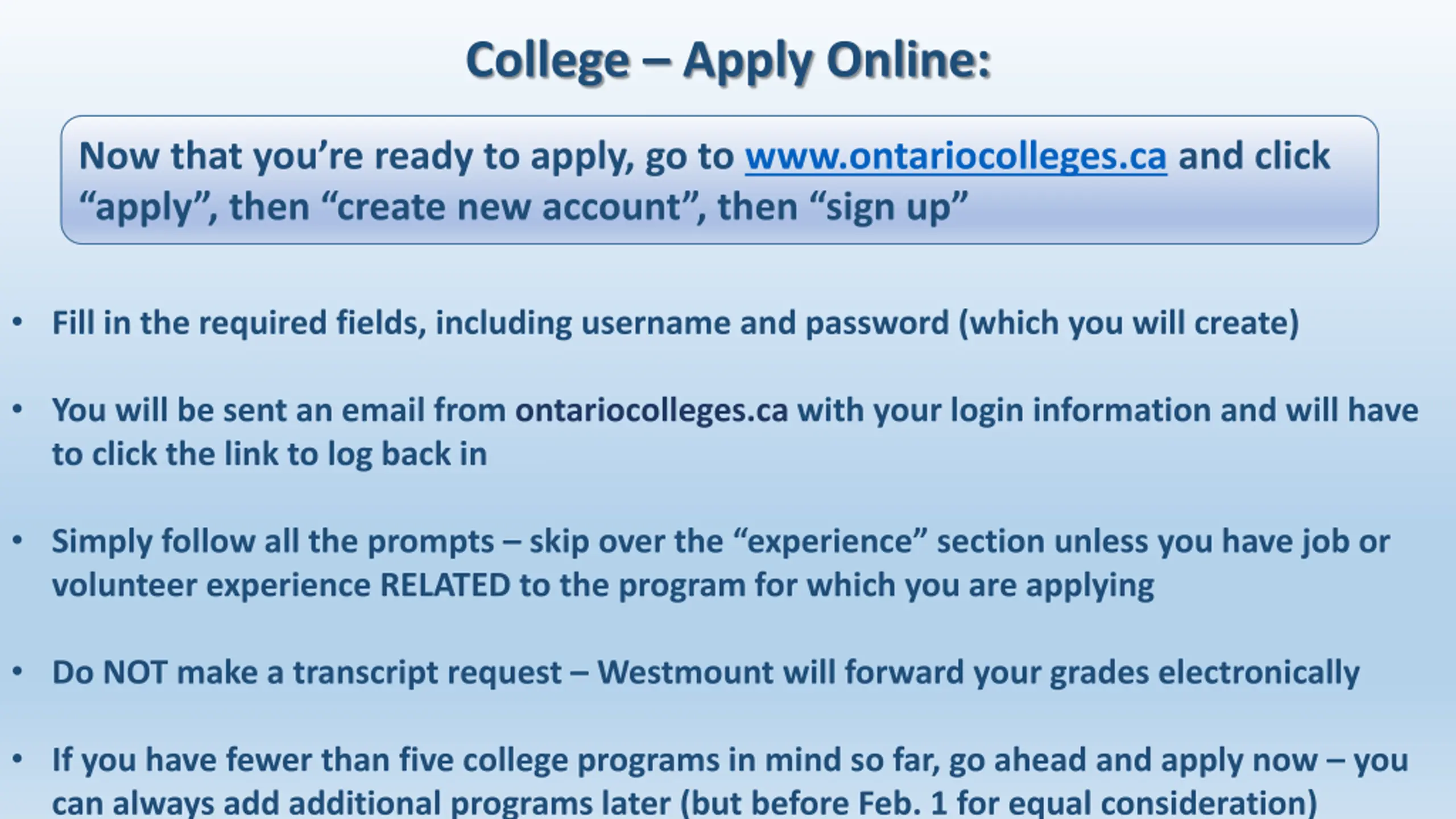 College – Apply Online:

Now that you’re ready to apply, go to www.ontariocolleges.ca and click “apply”, then “create new account”, then “sign up”

• Fill in the required fields, including username and password (which you will create)

• You will be sent an email from ontariocolleges.ca with your login information and will have to click the link to log back in

• Simply follow all the prompts – skip over the “experience” section unless you have job or volunteer experience RELATED to the program for which you are applying

• Do NOT make a transcript request – Westmount will forward your grades electronically

• If you have fewer than five college programs in mind so far, go ahead and apply now – you can always add additional programs later (but before Feb. 1 for equal consideration)